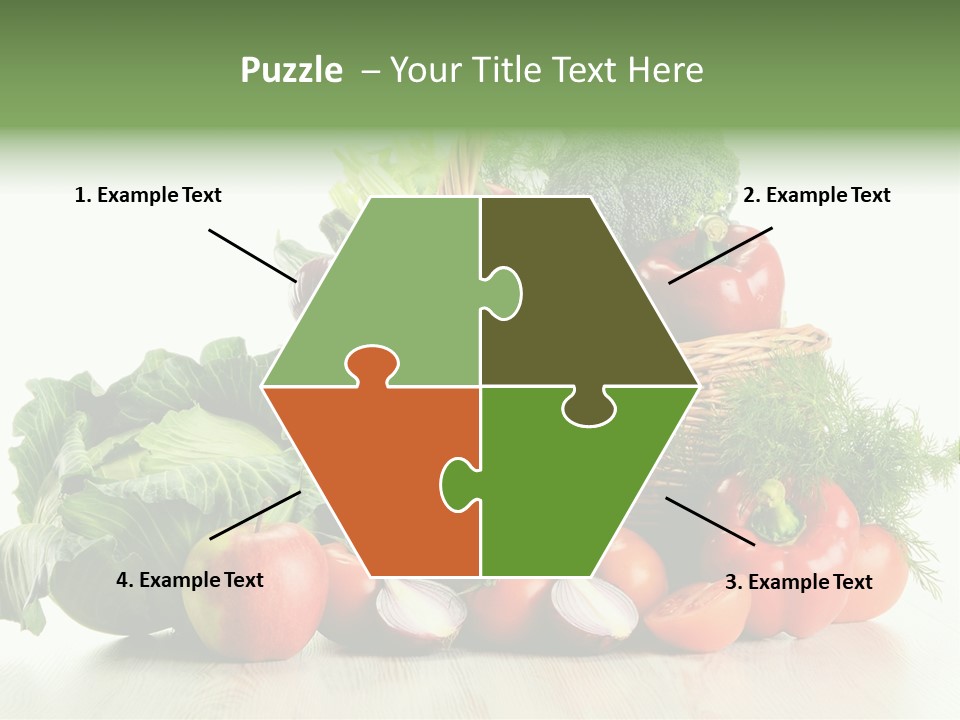 Puzzle – Your Title Text Here

1. Example Text

2. Example Text

4. Example Text

3. Example Text